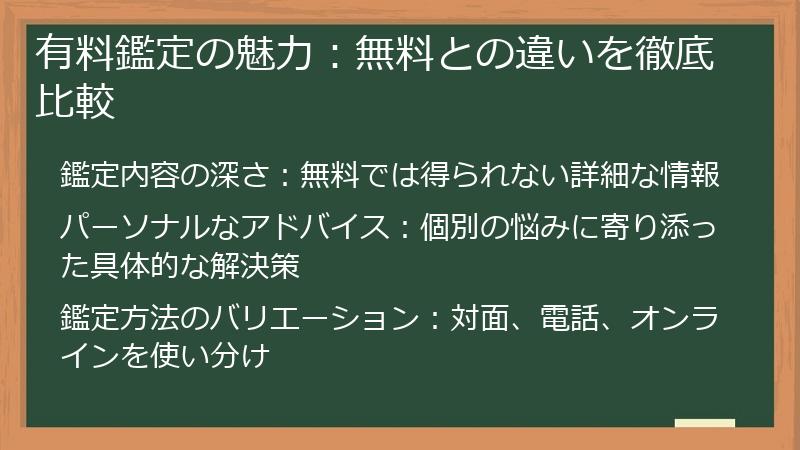 有料鑑定の魅力：無料との違いを徹底比較

鑑定内容の深さ：無料では得られない詳細な情報

パーソナルなアドバイス：個別の悩みに寄り添った具体的な解決策

鑑定方法のバリエーション：対面、電話、オンラインを使い分け